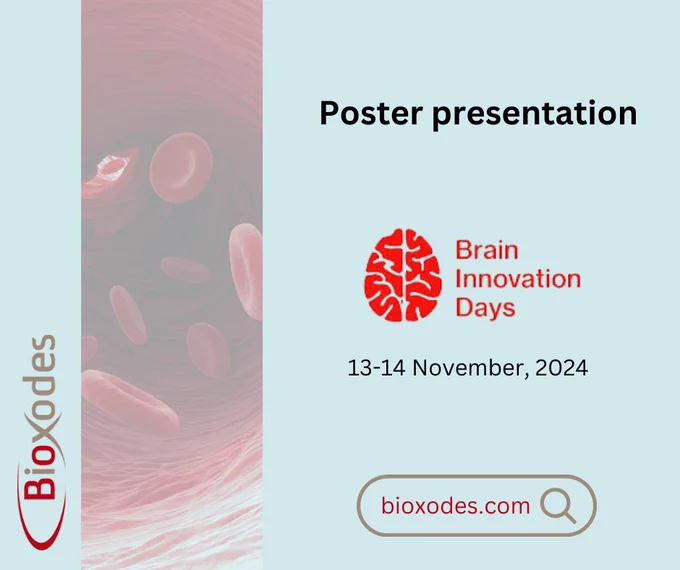 Bioxodes

Poster presentation

Brain Innovation Days

13-14 November, 2024

bioxodes.com